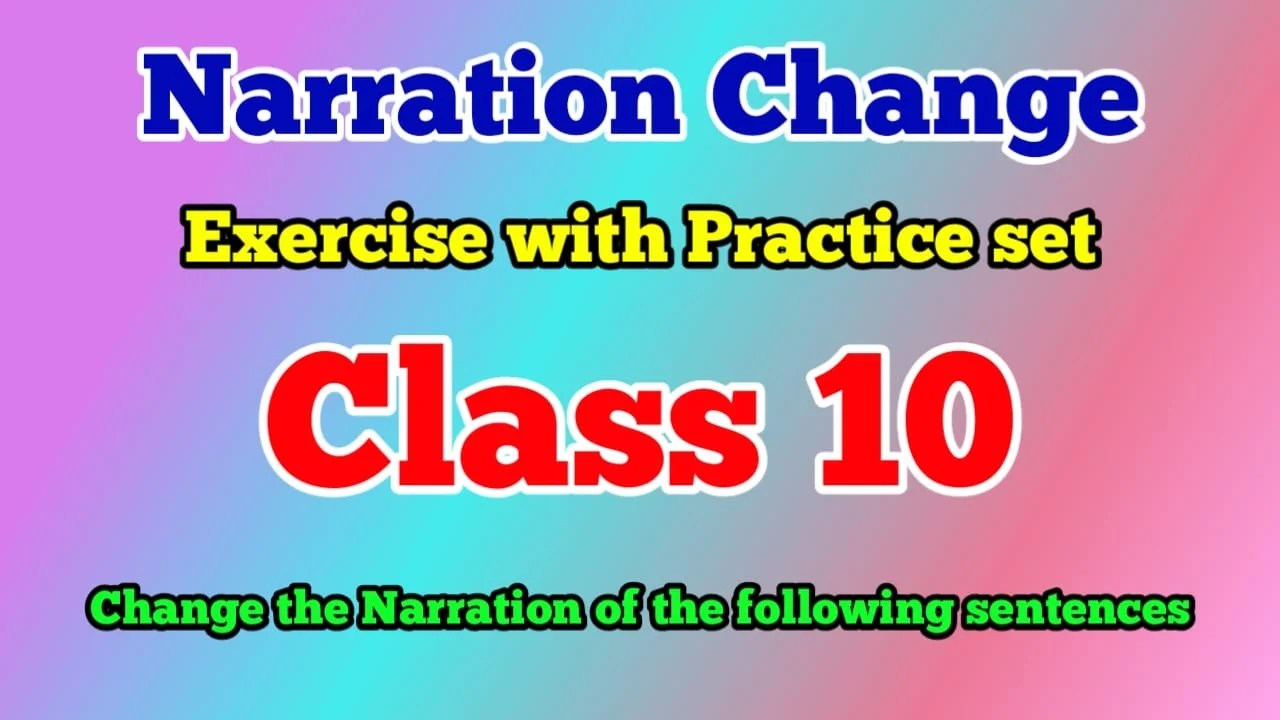 Narration Change

Exercise with Practice set

Class 10

Change the Narration of the following sentences